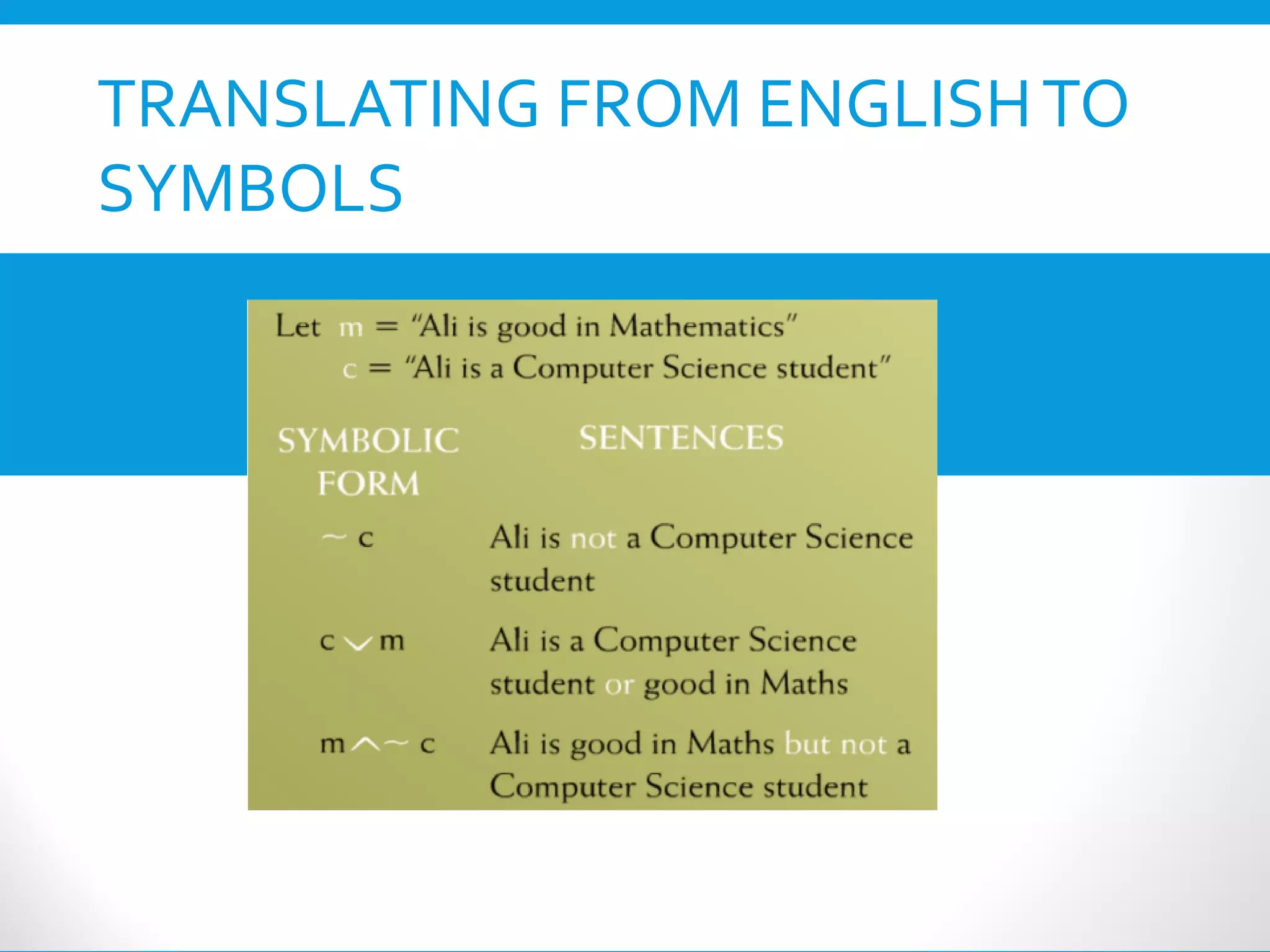 TRANSLATING FROM ENGLISH TO SYMBOLS

Let m = "Ali is good in Mathematics"
c = "Ali is a Computer Science student"

| SYMBOLIC FORM | SENTENCES |
|---|---|
| $\sim c$ | Ali is not a Computer Science student |
| $c \vee m$ | Ali is a Computer Science student or good in Maths |
| $m \wedge \sim c$ | Ali is good in Maths but not a Computer Science student |